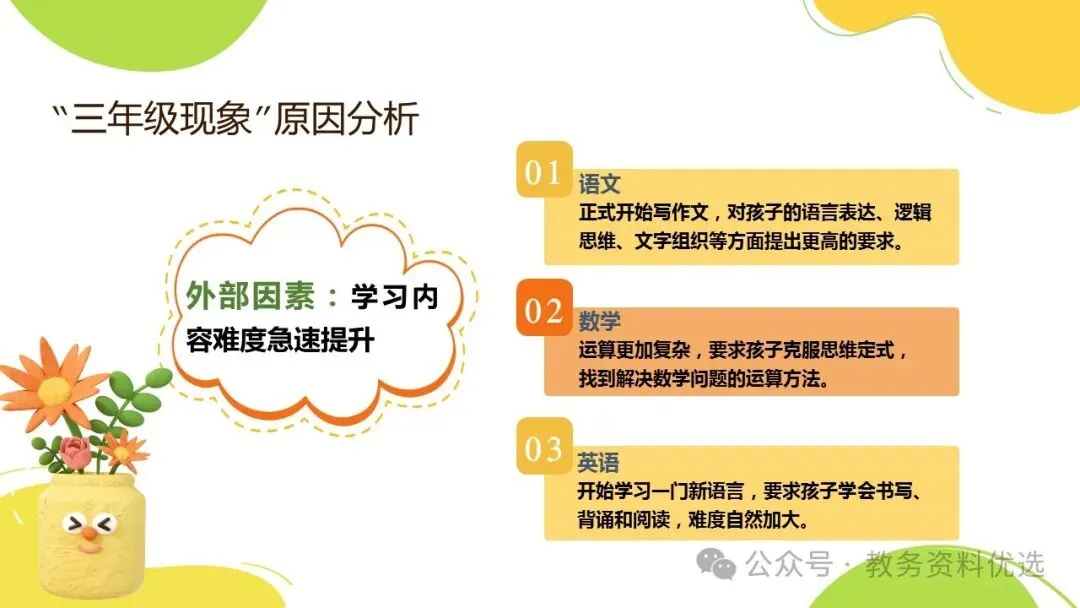 “三年级现象”原因分析

外部因素：学习内容难度急速提升

01
语文
正式开始写作文，对孩子的语言表达、逻辑思维、文字组织等方面提出更高的要求。

02
数学
运算更加复杂，要求孩子克服思维定式，找到解决数学问题的运算方法。

03
英语
开始学习一门新语言，要求孩子学会书写、背诵和阅读，难度自然加大。

公众号 · 教务资料优选